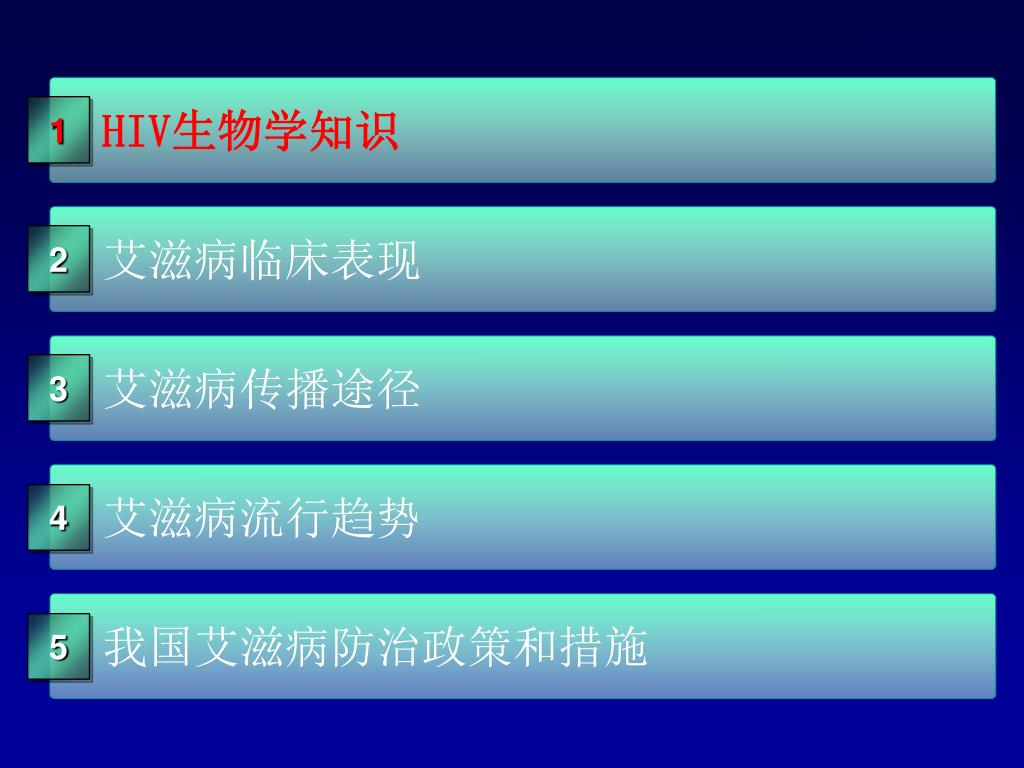 1 HIV生物学知识

2 艾滋病临床表现

3 艾滋病传播途径

4 艾滋病流行趋势

5 我国艾滋病防治政策和措施